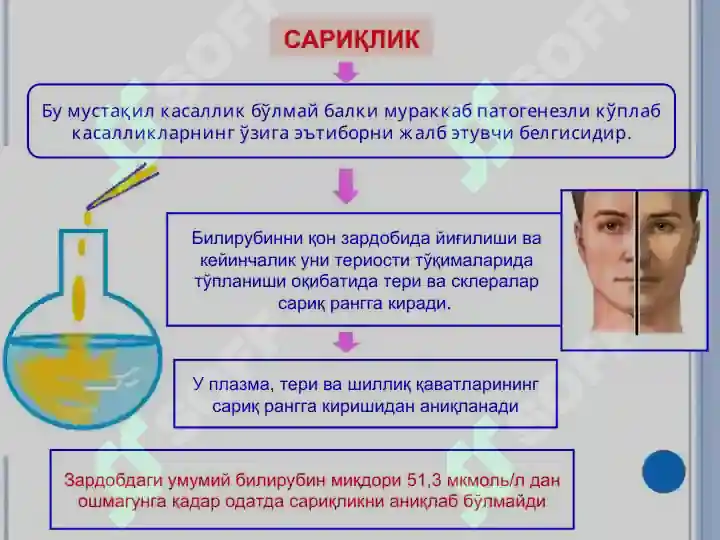 САРИҚЛИК

Бу мустақил касаллик бўлмай балки мураккаб патогенезли кўплаб касалликларнинг ўзига эътиборни жалб этувчи белгисидир.

Билирубинни қон зардобида йиғилиши ва кейинчалик уни териости тўқималарида тўпланиши оқибатида тери ва склералар сариқ рангга киради.

У плазма, тери ва шиллиқ қаватларининг сариқ рангга киришидан аниқланади

Зардобдаги умумий билирубин миқдори 51,3 мкмоль/л дан ошмагунга қадар одатда сариқликни аниқлаб бўлмайди